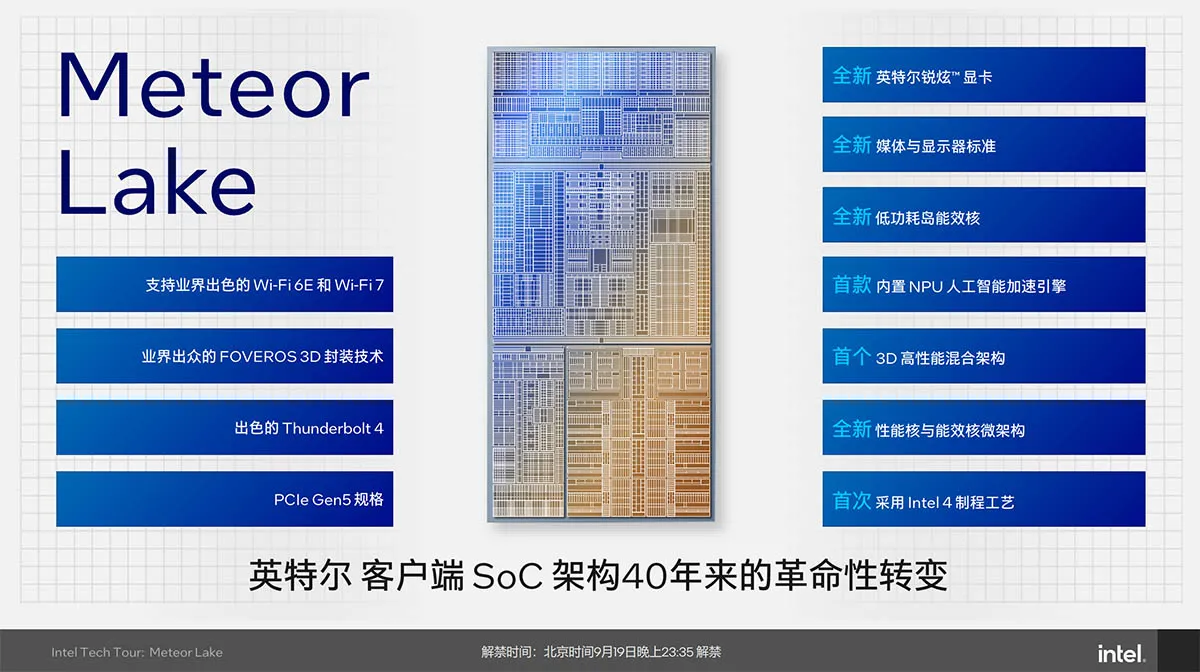 Meteor Lake

支持业界出色的 Wi-Fi 6E 和 Wi-Fi 7

业界出众的 FOVEROS 3D 封装技术

出色的 Thunderbolt 4

PCIe Gen5 规格

全新 英特尔锐炫™ 显卡

全新 媒体与显示器标准

全新 低功耗岛能效核

首款 内置 NPU 人工智能加速引擎

首个 3D 高性能混合架构

全新 性能核与能效核微架构

首次 采用 Intel 4 制程工艺

英特尔 客户端 SoC 架构40年来的革命性转变

Intel Tech Tour: Meteor Lake

解禁时间：北京时间9月19日晚上23:35 解禁

intel.